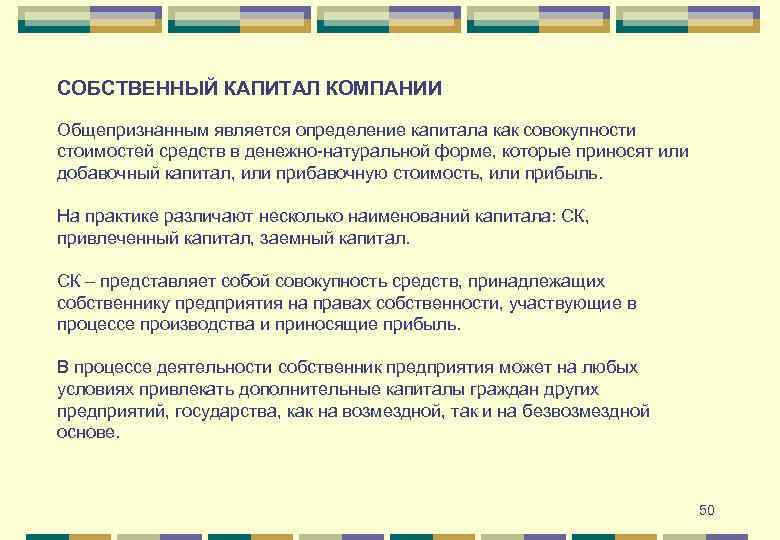 СОБСТВЕННЫЙ КАПИТАЛ КОМПАНИИ

Общепризнанным является определение капитала как совокупности стоимостей средств в денежно-натуральной форме, которые приносят или добавочный капитал, или прибавочную стоимость, или прибыль.

На практике различают несколько наименований капитала: СК, привлеченный капитал, заемный капитал.

СК – представляет собой совокупность средств, принадлежащих собственнику предприятия на правах собственности, участвующие в процессе производства и приносящие прибыль.

В процессе деятельности собственник предприятия может на любых условиях привлекать дополнительные капиталы граждан других предприятий, государства, как на возмездной, так и на безвозмездной основе.

50